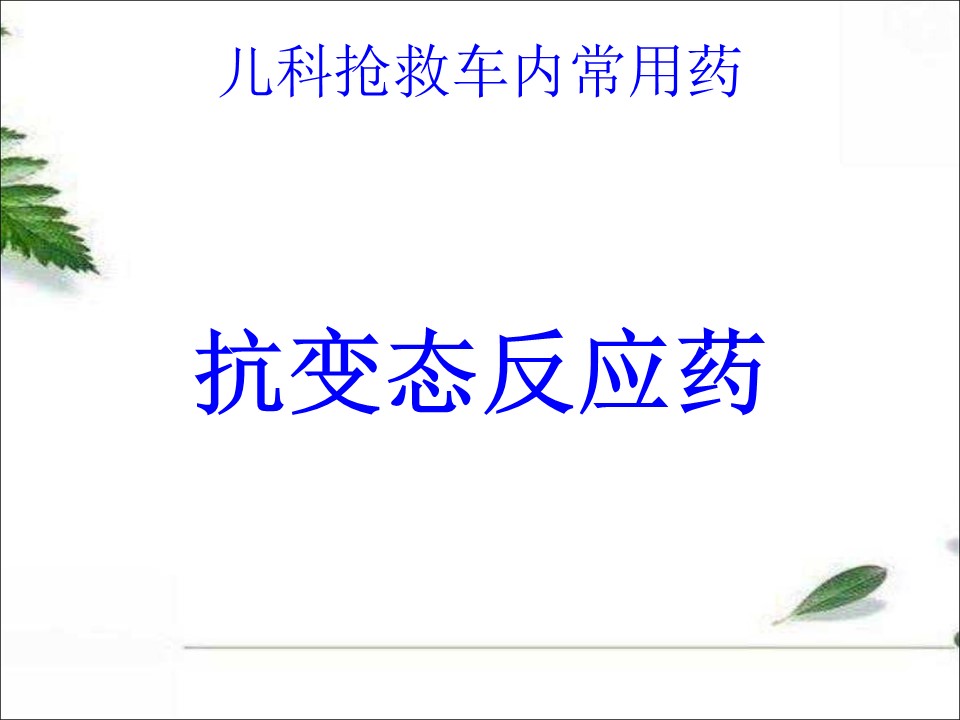 儿科抢救车内常用药

抗变态反应药